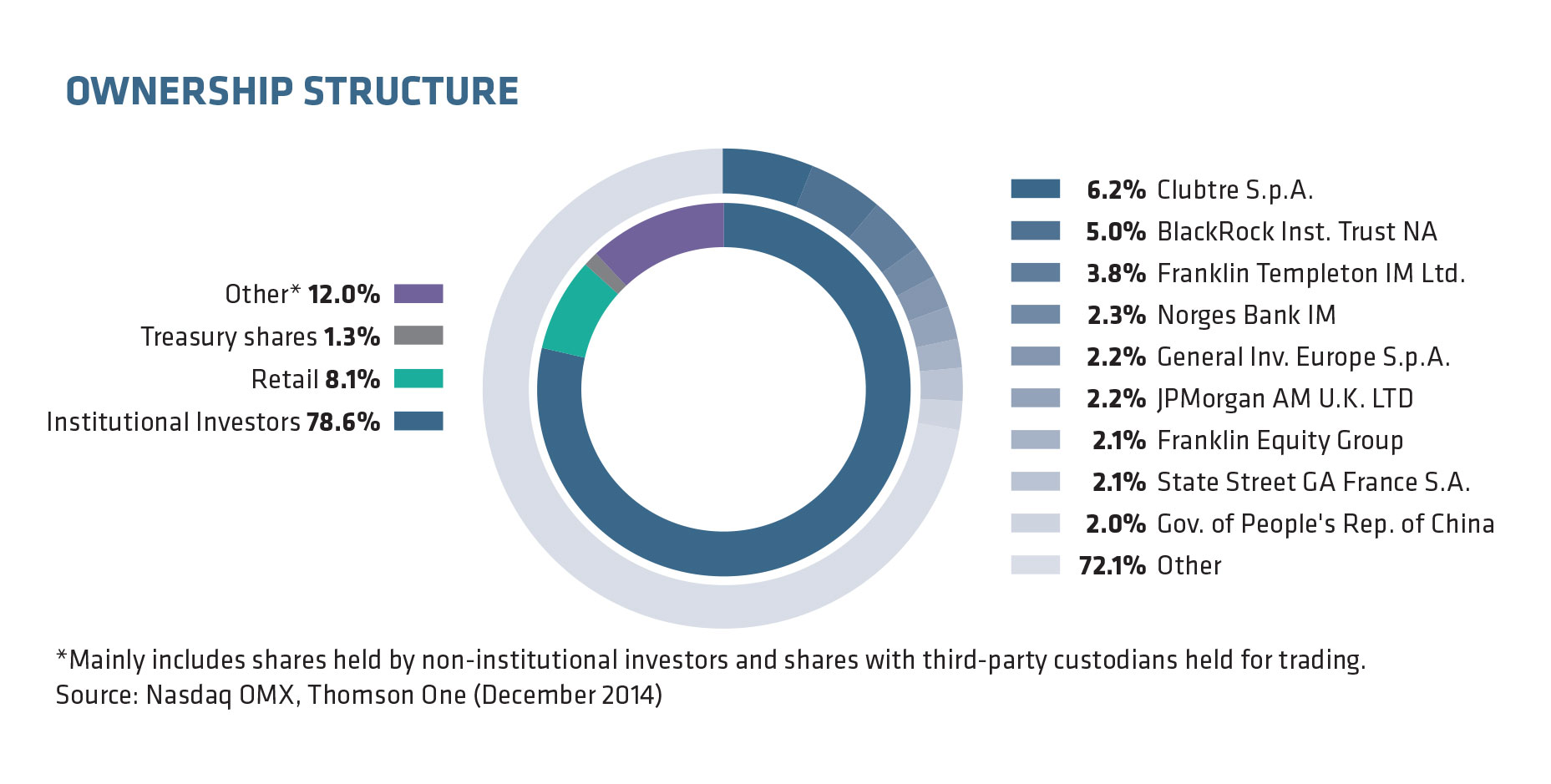 OWNERSHIP STRUCTURE

Other* 12.0%
Treasury shares 1.3%
Retail 8.1%
Institutional Investors 78.6%

6.2% Clubtre S.p.A.
5.0% BlackRock Inst. Trust NA
3.8% Franklin Templeton IM Ltd.
2.3% Norges Bank IM
2.2% General Inv. Europe S.p.A.
2.2% JPMorgan AM U.K. LTD
2.1% Franklin Equity Group
2.1% State Street GA France S.A.
2.0% Gov. of People's Rep. of China
72.1% Other

*Mainly includes shares held by non-institutional investors and shares with third-party custodians held for trading.
Source: Nasdaq OMX, Thomson One (December 2014)